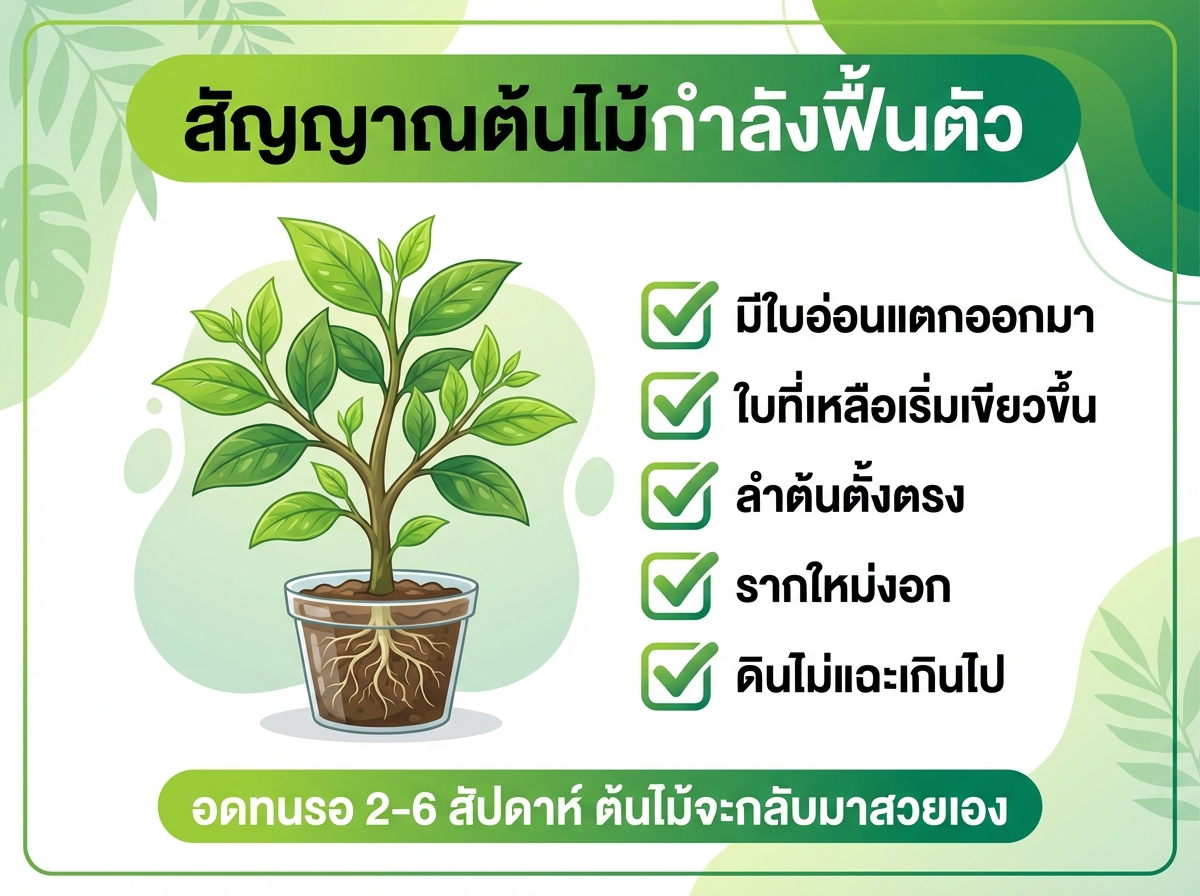 สัญญาณต้นไม้กำลังฟื้นตัว

มีใบอ่อนแตกออกมา

ใบที่เหลือเริ่มเขียวขึ้น

ลำต้นตั้งตรง

รากใหม่งอก

ดินไม่แฉะเกินไป

อดทนรอ 2-6 สัปดาห์ ต้นไม้จะกลับมาสวยเอง